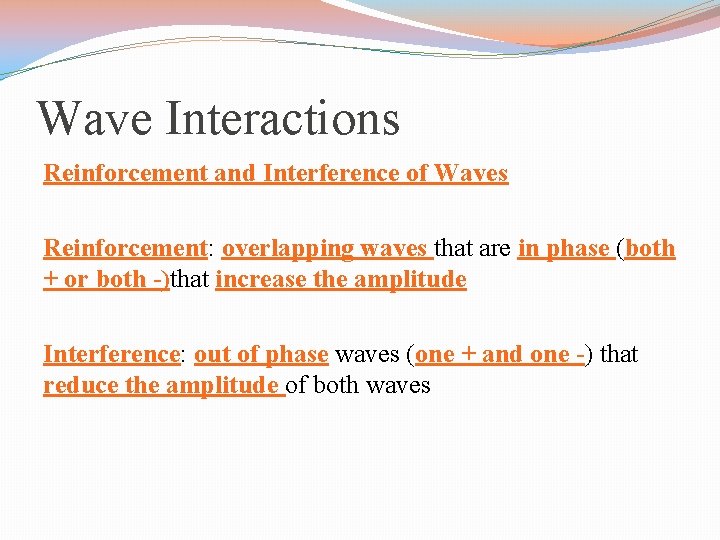 Wave Interactions

Reinforcement and Interference of Waves

Reinforcement: overlapping waves that are in phase (both + or both -)that increase the amplitude

Interference: out of phase waves (one + and one -) that reduce the amplitude of both waves